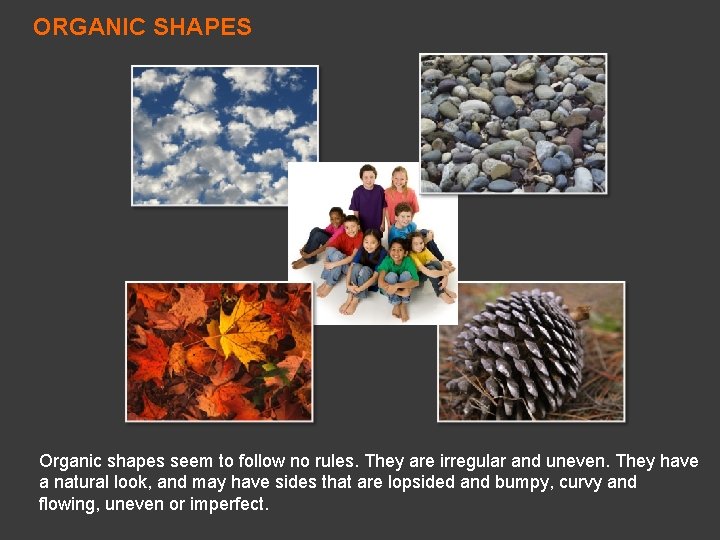 ORGANIC SHAPES

Organic shapes seem to follow no rules. They are irregular and uneven. They have a natural look, and may have sides that are lopsided and bumpy, curvy and flowing, uneven or imperfect.